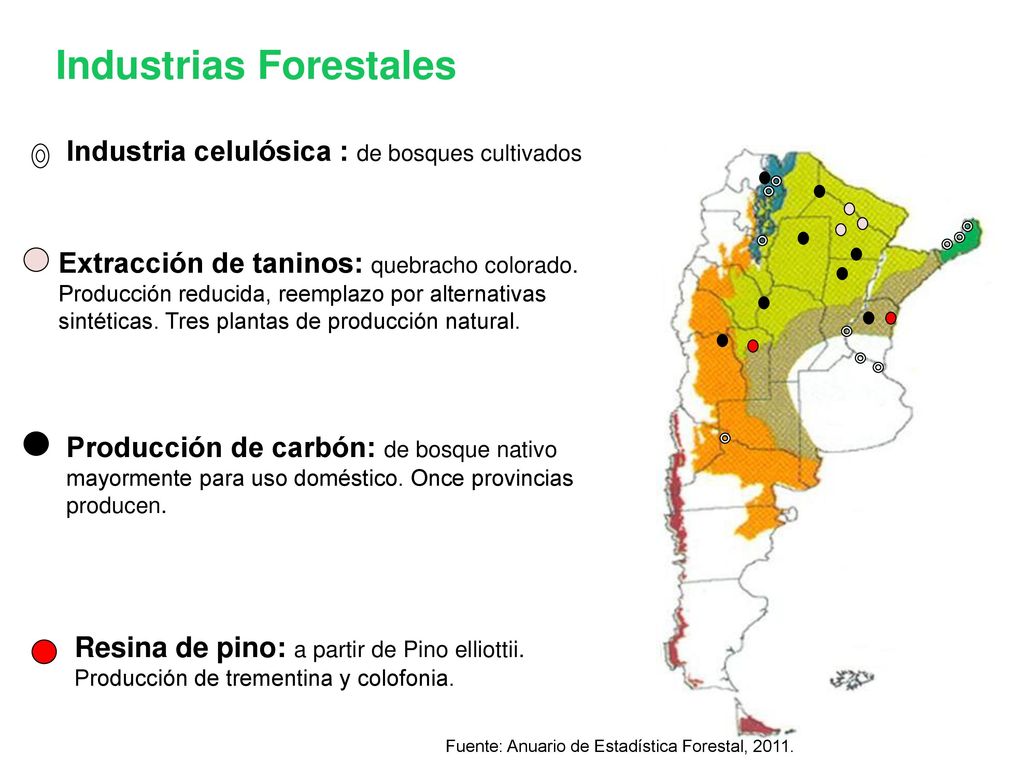 Industrias Forestales

Industria celulósica : de bosques cultivados

Extracción de taninos: quebracho colorado. Producción reducida, reemplazo por alternativas sintéticas. Tres plantas de producción natural.

Producción de carbón: de bosque nativo mayormente para uso doméstico. Once provincias producen.

Resina de pino: a partir de Pino elliottii. Producción de trementina y colofonia.

Fuente: Anuario de Estadística Forestal, 2011.